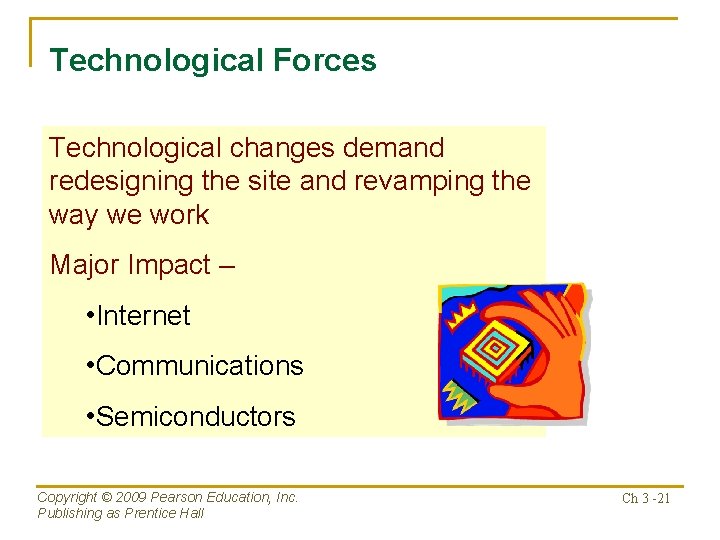 Technological Forces

Technological changes demand redesigning the site and revamping the way we work

Major Impact –

•Internet

•Communications

•Semiconductors

Copyright © 2009 Pearson Education, Inc.
Publishing as Prentice Hall

Ch 3 -21